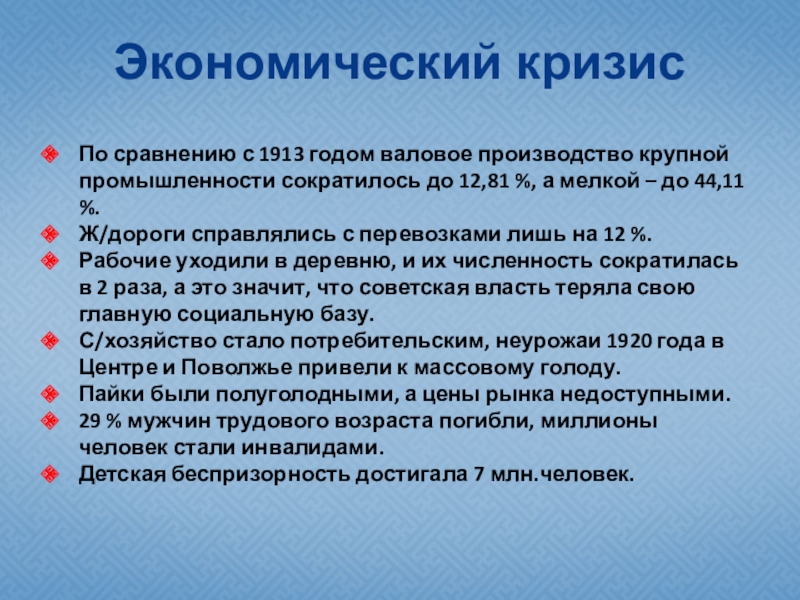 Экономический кризис

По сравнению с 1913 годом валовое производство крупной промышленности сократилось до 12,81 %, а мелкой – до 44,11 %.

Ж/дороги справлялись с перевозками лишь на 12 %.

Рабочие уходили в деревню, и их численность сократилась в 2 раза, а это значит, что советская власть теряла свою главную социальную базу.

С/хозяйство стало потребительским, неурожаи 1920 года в Центре и Поволжье привели к массовому голоду.

Пайки были полуголодными, а цены рынка недоступными.

29 % мужчин трудового возраста погибли, миллионы человек стали инвалидами.

Детская беспризорность достигала 7 млн.человек.